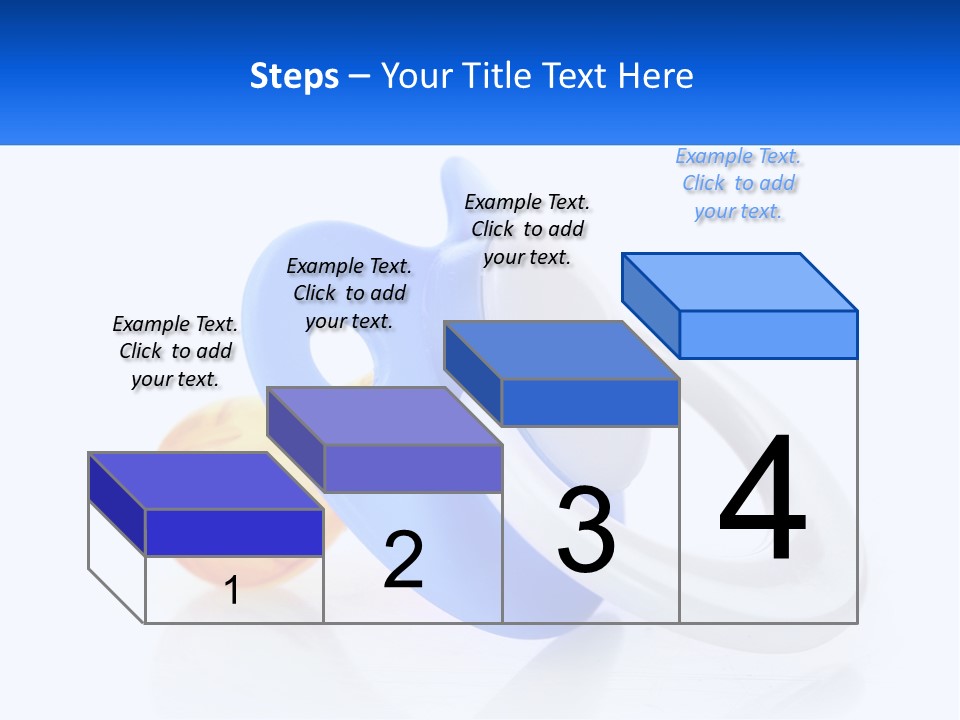 Steps – Your Title Text Here

Example Text. Click to add your text.

Example Text. Click to add your text.

Example Text. Click to add your text.

Example Text. Click to add your text.

1

2

3

4